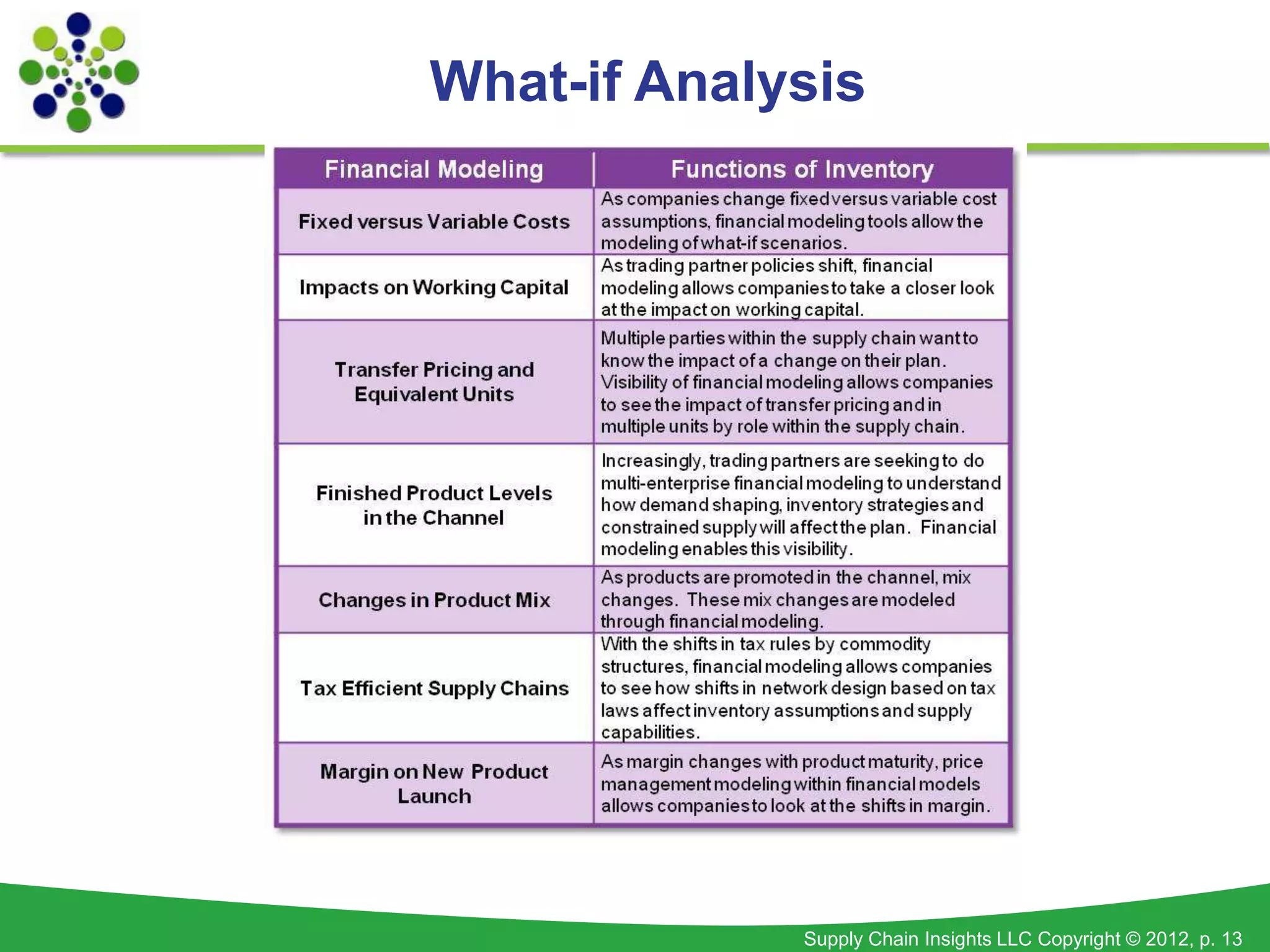 What-if Analysis

| Financial Modeling | Functions of Inventory |
|---|---|
| Fixed versus Variable Costs | As companies change fixed versus variable cost assumptions, financial modeling tools allow the modeling of what-if scenarios. |
| Impacts on Working Capital | As trading partner policies shift, financial modeling allows companies to take a closer look at the impact on working capital. |
| Transfer Pricing and Equivalent Units | Multiple parties within the supply chain want to know the impact of a change on their plan. Visibility of financial modeling allows companies to see the impact of transfer pricing and in multiple units by role within the supply chain. |
| Finished Product Levels in the Channel | Increasingly, trading partners are seeking to do multi-enterprise financial modeling to understand how demand shaping, inventory strategies and constrained supply will affect the plan. Financial modeling enables this visibility. |
| Changes in Product Mix | As products are promoted in the channel, mix changes. These mix changes are modeled through financial modeling. |
| Tax Efficient Supply Chains | With the shifts in tax rules by commodity structures, financial modeling allows companies to see how shifts in network design based on tax laws affect inventory assumptions and supply capabilities. |
| Margin on New Product Launch | As margin changes with product maturity, price management modeling within financial models allows companies to look at the shifts in margin. |

Supply Chain Insights LLC Copyright © 2012, p. 13